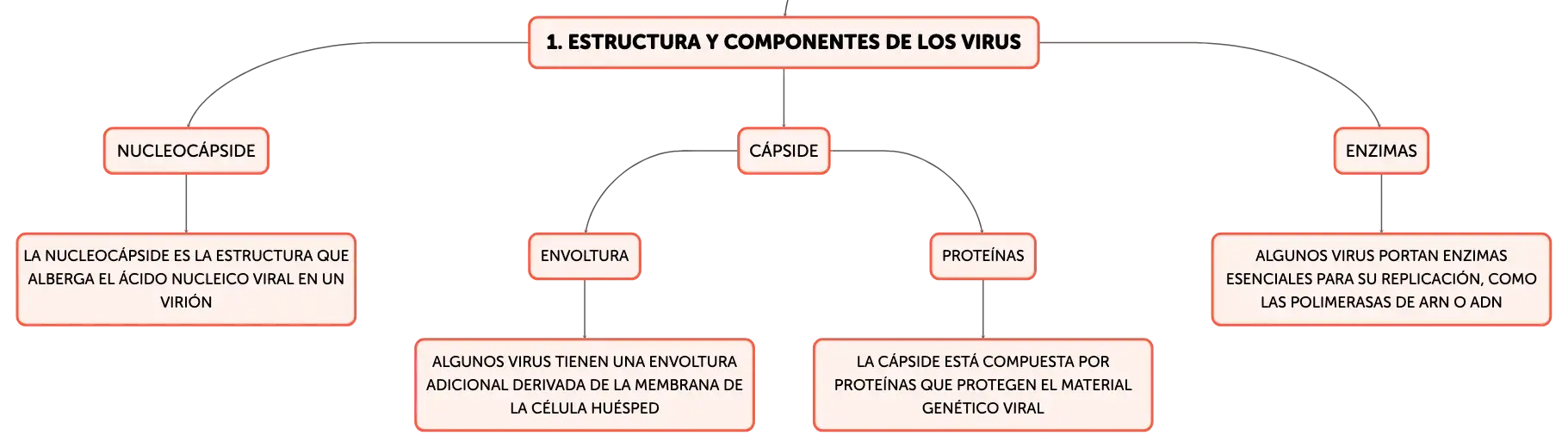 1. ESTRUCTURA Y COMPONENTES DE LOS VIRUS

NUCLEOCÁPSIDE

LA NUCLEOCÁPSIDE ES LA ESTRUCTURA QUE ALBERGA EL ÁCIDO NUCLEICO VIRAL EN UN VIRIÓN

CÁPSIDE

ENVOLTURA

ALGUNOS VIRUS TIENEN UNA ENVOLTURA ADICIONAL DERIVADA DE LA MEMBRANA DE LA CÉLULA HUÉSPED

PROTEÍNAS

LA CÁPSIDE ESTÁ COMPUESTA POR PROTEÍNAS QUE PROTEGEN EL MATERIAL GENÉTICO VIRAL

ENZIMAS

ALGUNOS VIRUS PORTAN ENZIMAS ESENCIALES PARA SU REPLICACIÓN, COMO LAS POLIMERASAS DE ARN O ADN